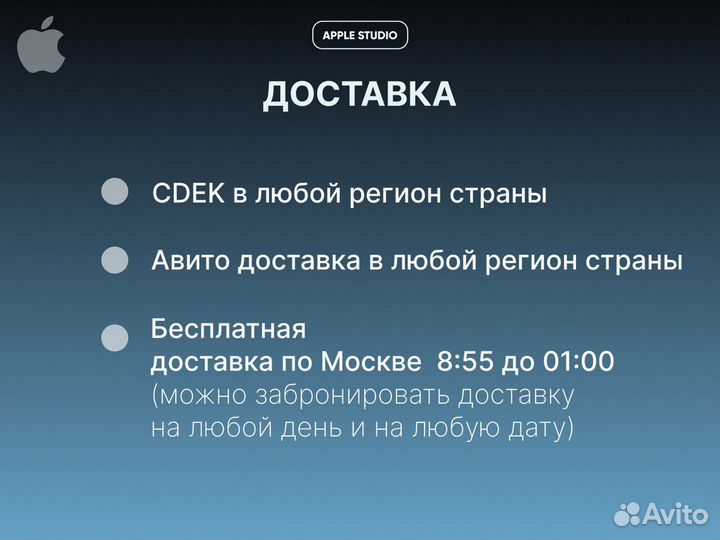 APPLE STUDIO

ДОСТАВКА

CDEK в любой регион страны

Авито доставка в любой регион страны

Бесплатная доставка по Москве 8:55 до 01:00 (можно забронировать доставку на любой день и на любую дату)

Avito